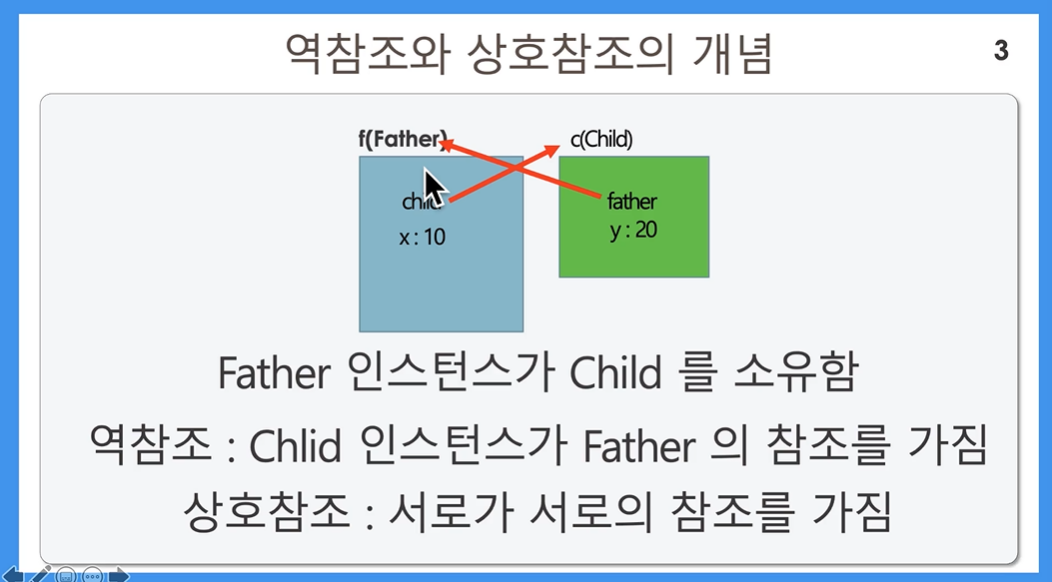 역참조와 상호참조의 개념

3

f(Father)

c(Child)

child
x : 10

father
y : 20

Father 인스턴스가 Child 를 소유함

역참조 : Chlid 인스턴스가 Father 의 참조를 가짐

상호참조 : 서로가 서로의 참조를 가짐